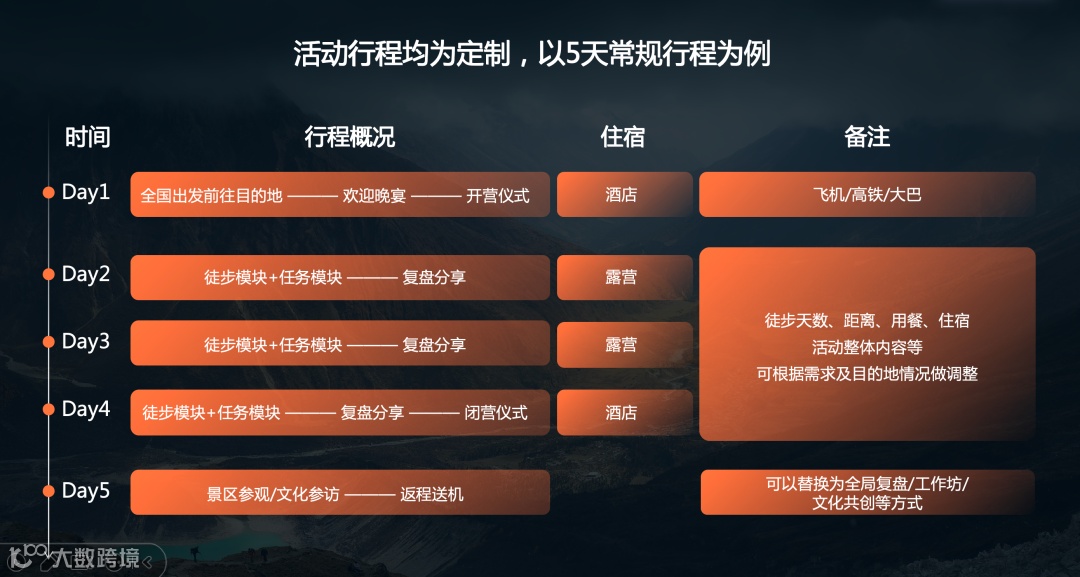 活动行程均为定制，以5天常规行程为例

| 时间 | 行程概况 | 住宿 | 备注 |
|---|---|---|---|
| Day1 | 全国出发前往目的地 ——— 欢迎晚宴 ——— 开营仪式 | 酒店 | 飞机/高铁/大巴 |
| Day2 | 徒步模块+任务模块 ——— 复盘分享 | 露营 | 徒步天数、距离、用餐、住宿 活动整体内容等 可根据需求及目的地情况做调整 |
| Day3 | 徒步模块+任务模块 ——— 复盘分享 | 露营 | |
| Day4 | 徒步模块+任务模块 ——— 复盘分享 ——— 闭营仪式 | 酒店 | |
| Day5 | 景区参观/文化参访 ——— 返程送机 | | 可以替换为全局复盘/工作坊/ 文化共创等方式 |

大数跨境